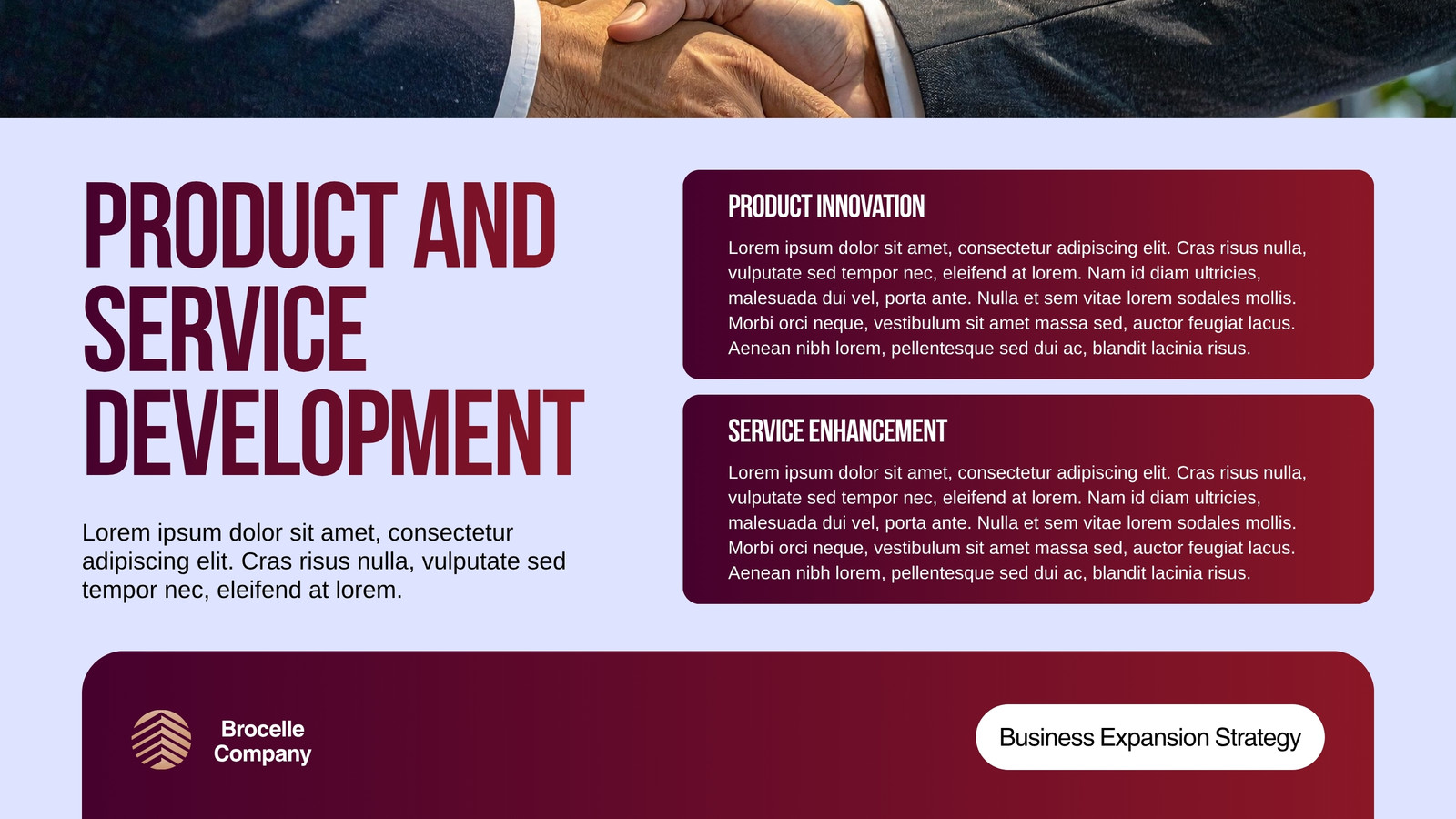 PRODUCT AND SERVICE DEVELOPMENT

Lorem ipsum dolor sit amet, consectetur adipiscing elit. Cras risus nulla, vulputate sed tempor nec, eleifend at lorem.

PRODUCT INNOVATION

Lorem ipsum dolor sit amet, consectetur adipiscing elit. Cras risus nulla, vulputate sed tempor nec, eleifend at lorem. Nam id diam ultricies, malesuada dui vel, porta ante. Nulla et sem vitae lorem sodales mollis. Morbi orci neque, vestibulum sit amet massa sed, auctor feugiat lacus. Aenean nibh lorem, pellentesque sed dui ac, blandit lacinia risus.

SERVICE ENHANCEMENT

Lorem ipsum dolor sit amet, consectetur adipiscing elit. Cras risus nulla, vulputate sed tempor nec, eleifend at lorem. Nam id diam ultricies, malesuada dui vel, porta ante. Nulla et sem vitae lorem sodales mollis. Morbi orci neque, vestibulum sit amet massa sed, auctor feugiat lacus. Aenean nibh lorem, pellentesque sed dui ac, blandit lacinia risus.

Brocelle Company

Business Expansion Strategy